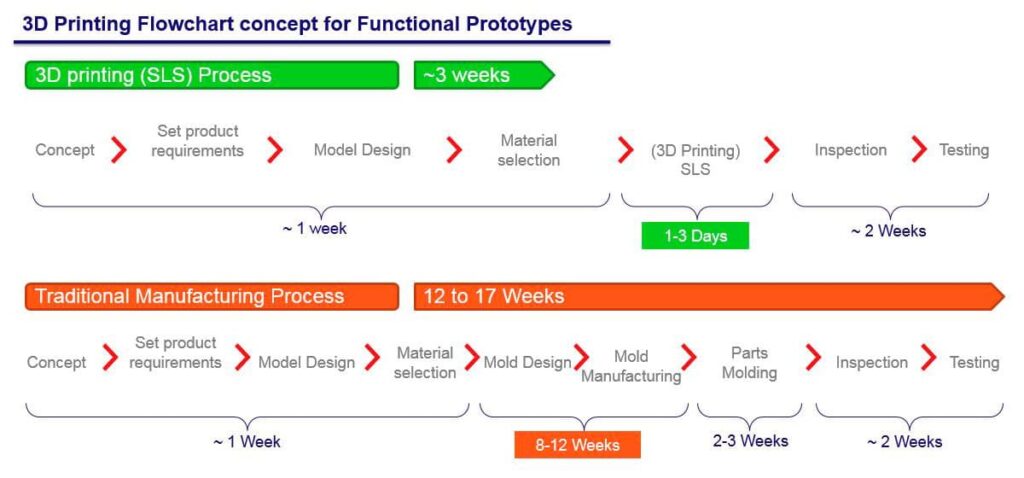 3D Printing Flowchart concept for Functional Prototypes

3D printing (SLS) Process

~3 weeks

Concept

Set product requirements

Model Design

Material selection

(3D Printing) SLS

Inspection

Testing

~ 1 week

1-3 Days

~ 2 Weeks

Traditional Manufacturing Process

12 to 17 Weeks

Concept

Set product requirements

Model Design

Material selection

Mold Design

Mold Manufacturing

Parts Molding

Inspection

Testing

~ 1 Week

8-12 Weeks

2-3 Weeks

~ 2 Weeks